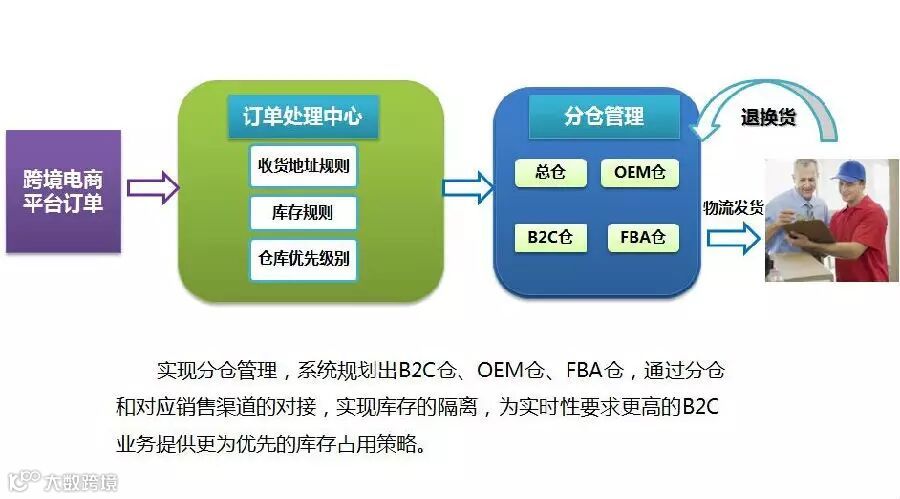 跨境电商平台订单

订单处理中心

收货地址规则

库存规则

仓库优先级别

分仓管理

总仓

OEM仓

B2C仓

FBA仓

退换货

物流发货

实现分仓管理，系统规划出B2C仓、OEM仓、FBA仓，通过分仓和对应销售渠道的对接，实现库存的隔离，为实时性要求更高的B2C业务提供更为优先的库存占用策略。

大数跨境